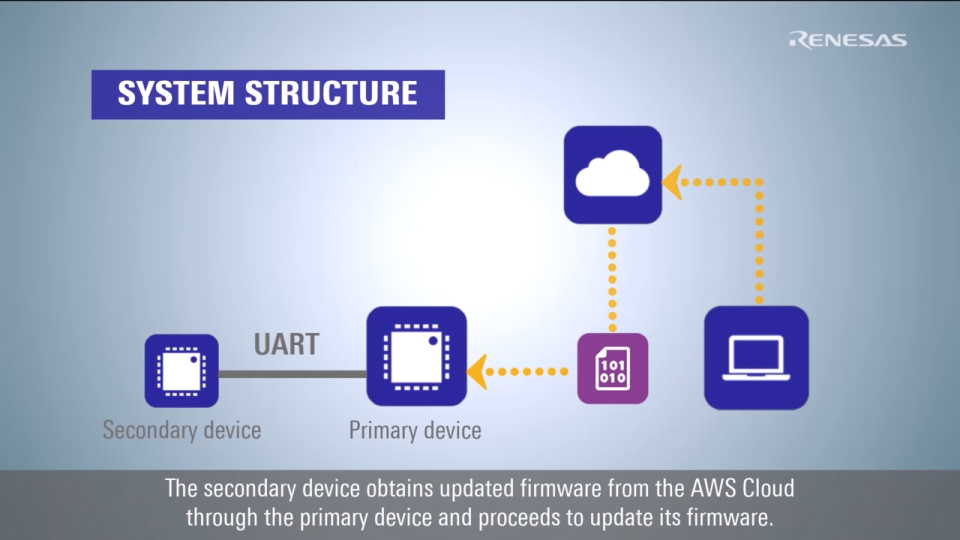 RENESAS

SYSTEM STRUCTURE

UART

101
010

Secondary device

Primary device

The secondary device obtains updated firmware from the AWS Cloud through the primary device and proceeds to update its firmware.